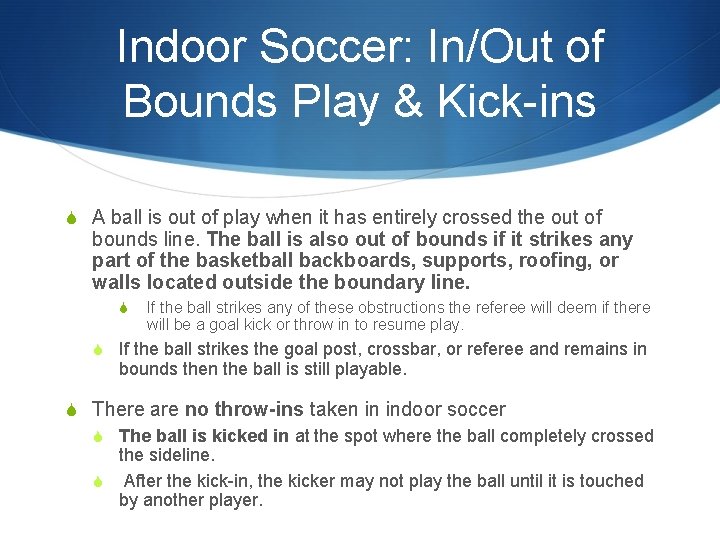 Indoor Soccer: In/Out of Bounds Play & Kick-ins

A ball is out of play when it has entirely crossed the out of bounds line. The ball is also out of bounds if it strikes any part of the basketball backboards, supports, roofing, or walls located outside the boundary line.

If the ball strikes any of these obstructions the referee will deem if there will be a goal kick or throw in to resume play.

If the ball strikes the goal post, crossbar, or referee and remains in bounds then the ball is still playable.

There are no throw-ins taken in indoor soccer

The ball is kicked in at the spot where the ball completely crossed the sideline.

After the kick-in, the kicker may not play the ball until it is touched by another player.